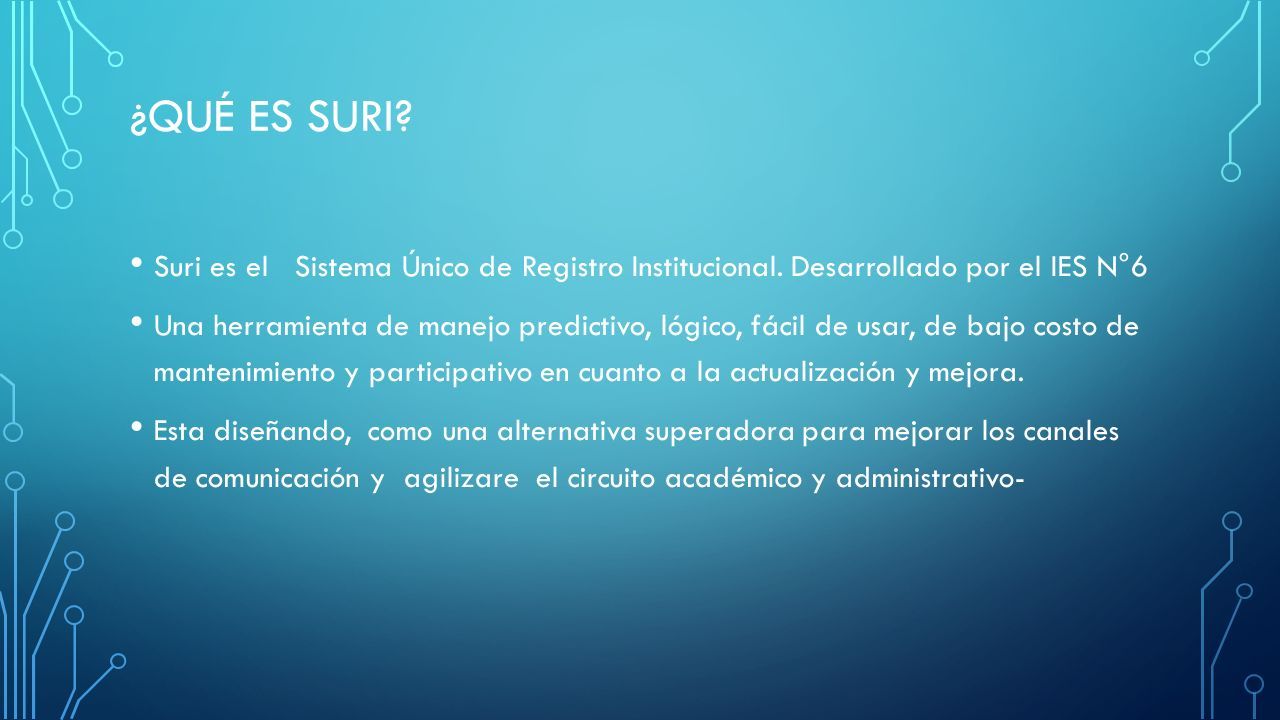 ¿QUÉ ES SURI?

• Suri es el Sistema Único de Registro Institucional. Desarrollado por el IES N°6

• Una herramienta de manejo predictivo, lógico, fácil de usar, de bajo costo de mantenimiento y participativo en cuanto a la actualización y mejora.

• Esta diseñando, como una alternativa superadora para mejorar los canales de comunicación y agilizare el circuito académico y administrativo-